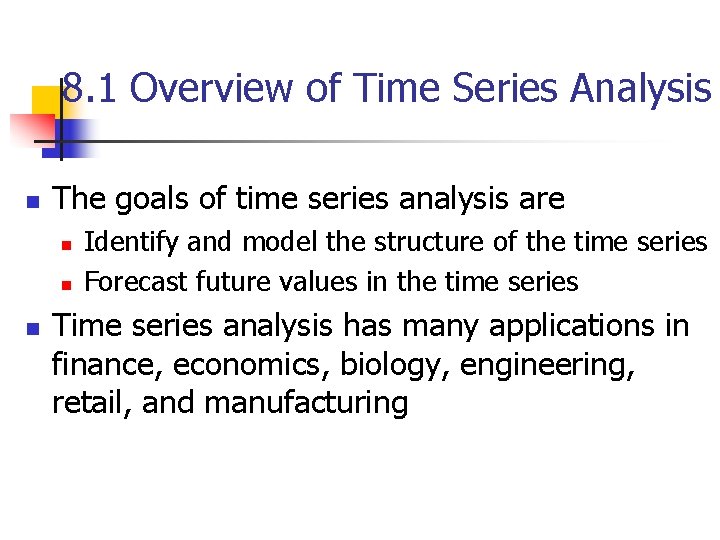 8.1 Overview of Time Series Analysis

• The goals of time series analysis are
• Identify and model the structure of the time series
• Forecast future values in the time series
• Time series analysis has many applications in finance, economics, biology, engineering, retail, and manufacturing